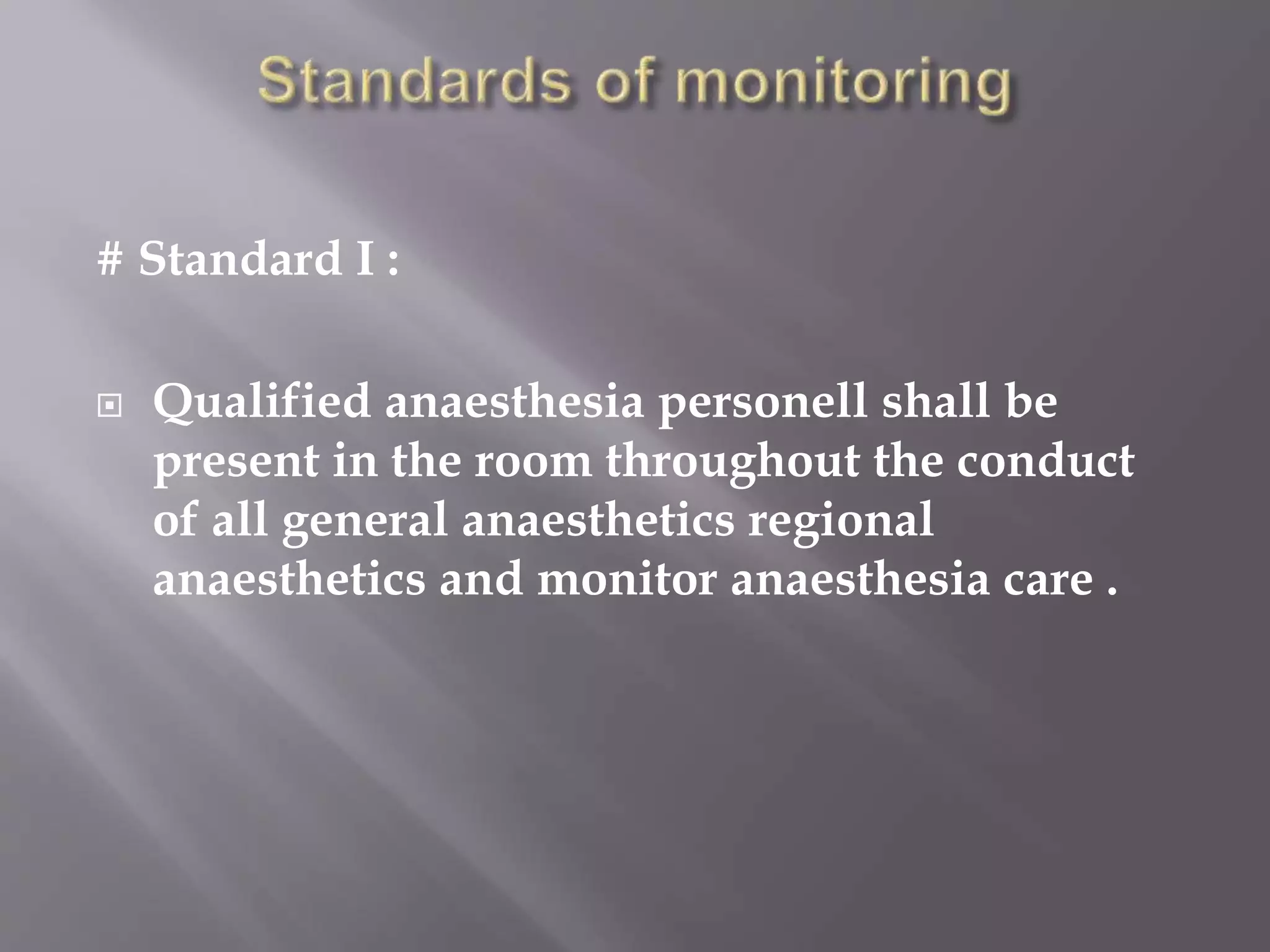 Standards of monitoring

# Standard I :

Qualified anaesthesia personell shall be present in the room throughout the conduct of all general anaesthetics regional anaesthetics and monitor anaesthesia care .